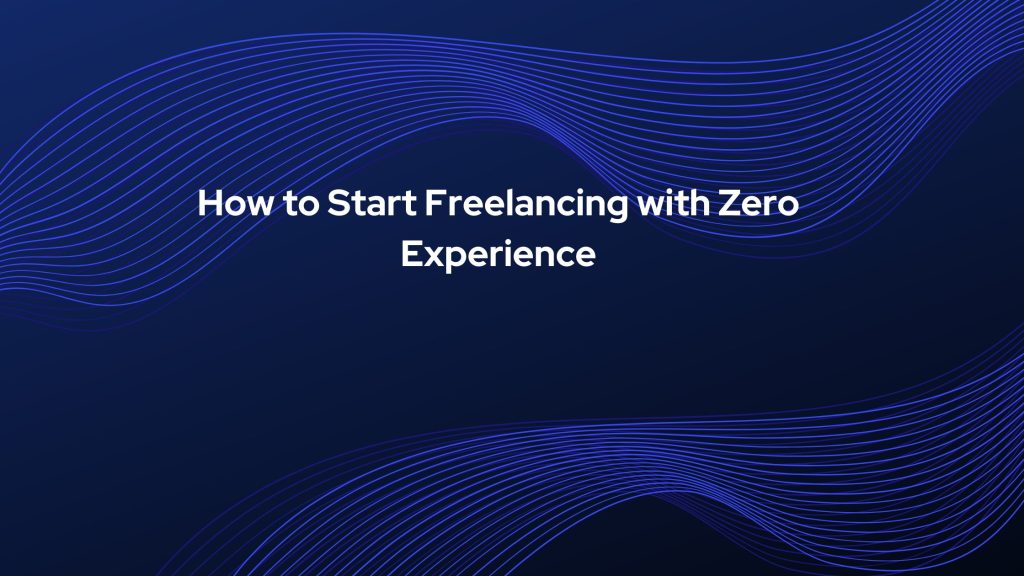 How to Start Freelancing with Zero Experience